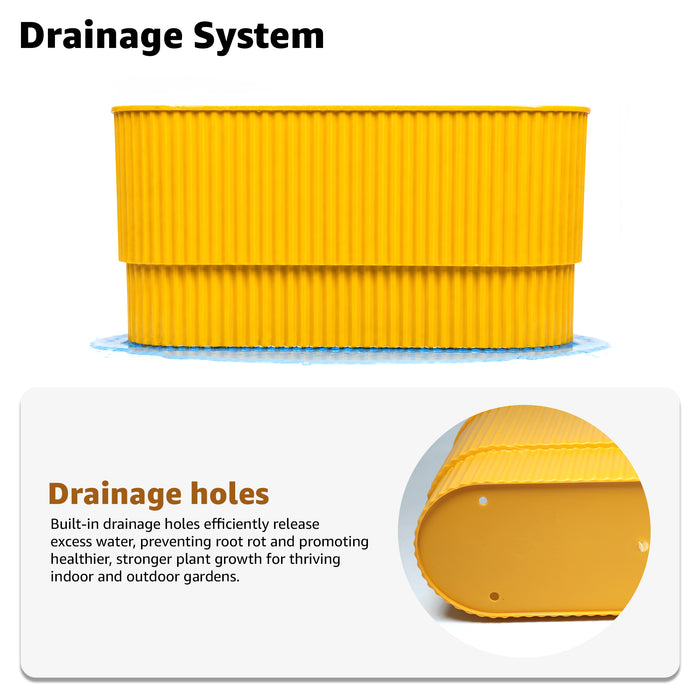 Drainage System

Drainage holes

Built-in drainage holes efficiently release excess water, preventing root rot and promoting healthier, stronger plant growth for thriving indoor and outdoor gardens.